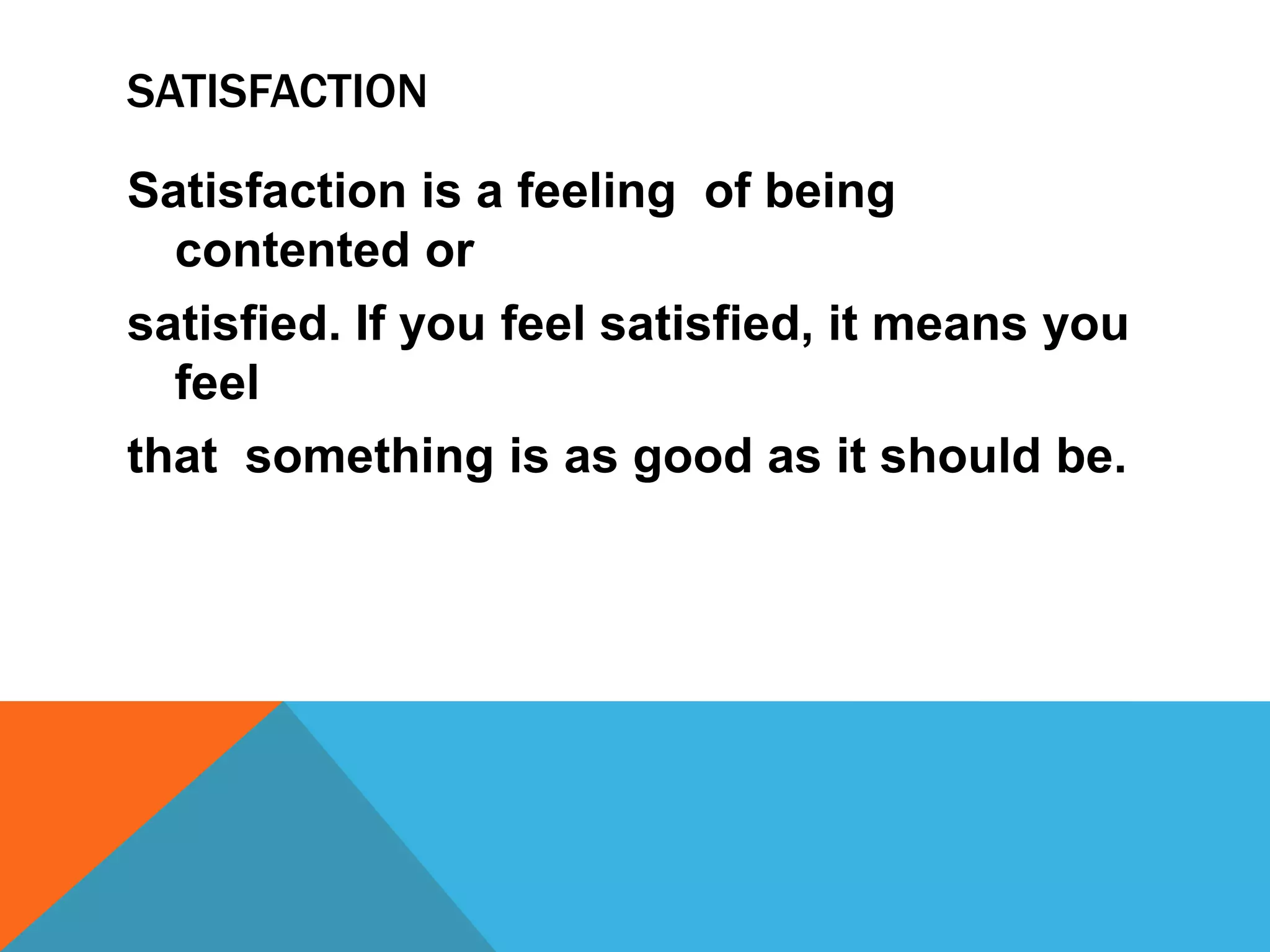 SATISFACTION

Satisfaction is a feeling of being contented or

satisfied. If you feel satisfied, it means you feel

that something is as good as it should be.